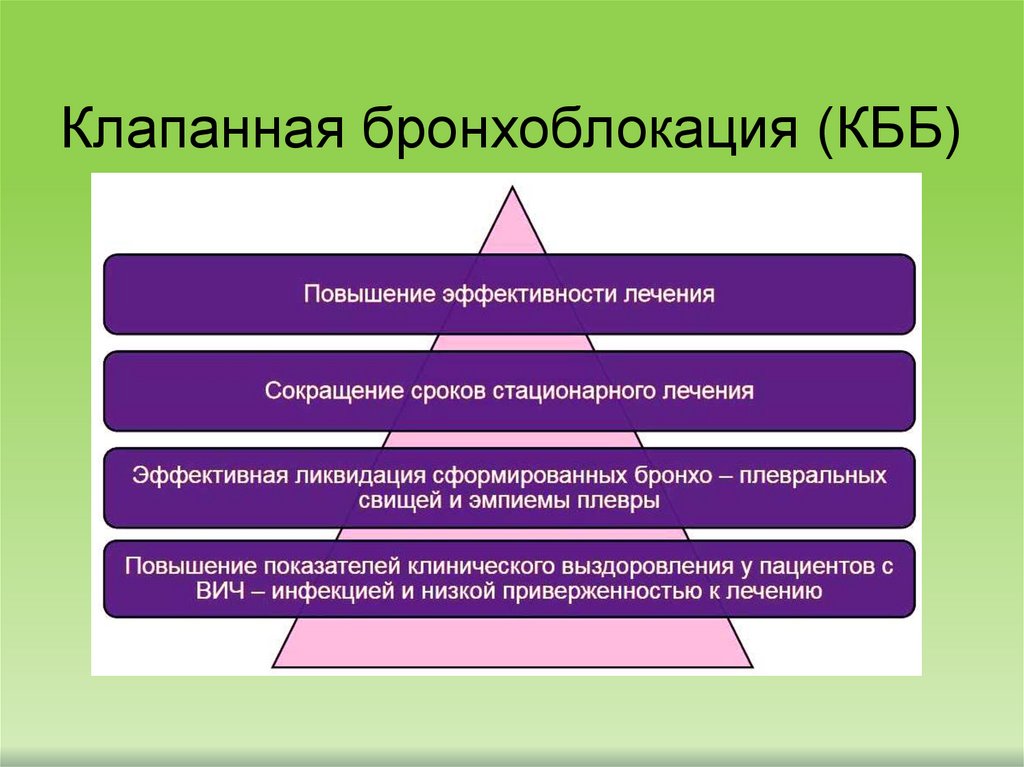 Клапанная бронхоблокация (КББ)

Повышение эффективности лечения

Сокращение сроков стационарного лечения

Эффективная ликвидация сформированных бронхо – плевральных свищей и эмпиемы плевры

Повышение показателей клинического выздоровления у пациентов с ВИЧ – инфекцией и низкой приверженностью к лечению